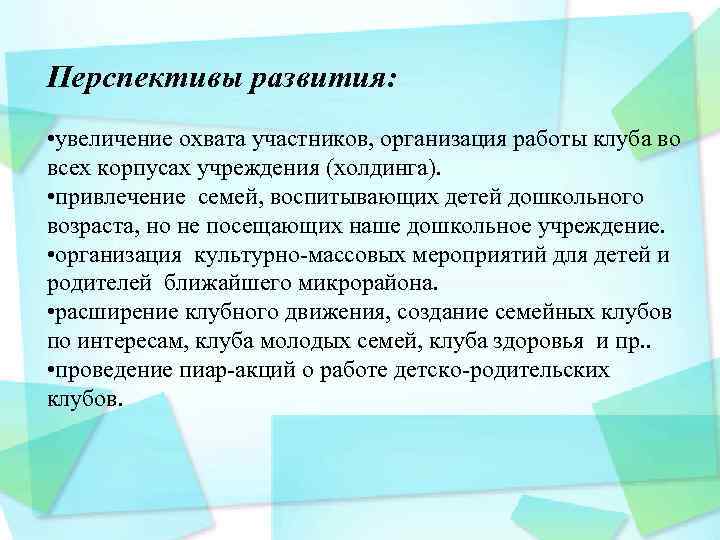 Перспективы развития:

•увеличение охвата участников, организация работы клуба во всех корпусах учреждения (холдинга).
•привлечение семей, воспитывающих детей дошкольного возраста, но не посещающих наше дошкольное учреждение.
•организация культурно-массовых мероприятий для детей и родителей ближайшего микрорайона.
•расширение клубного движения, создание семейных клубов по интересам, клуба молодых семей, клуба здоровья и пр..
•проведение пиар-акций о работе детско-родительских клубов.